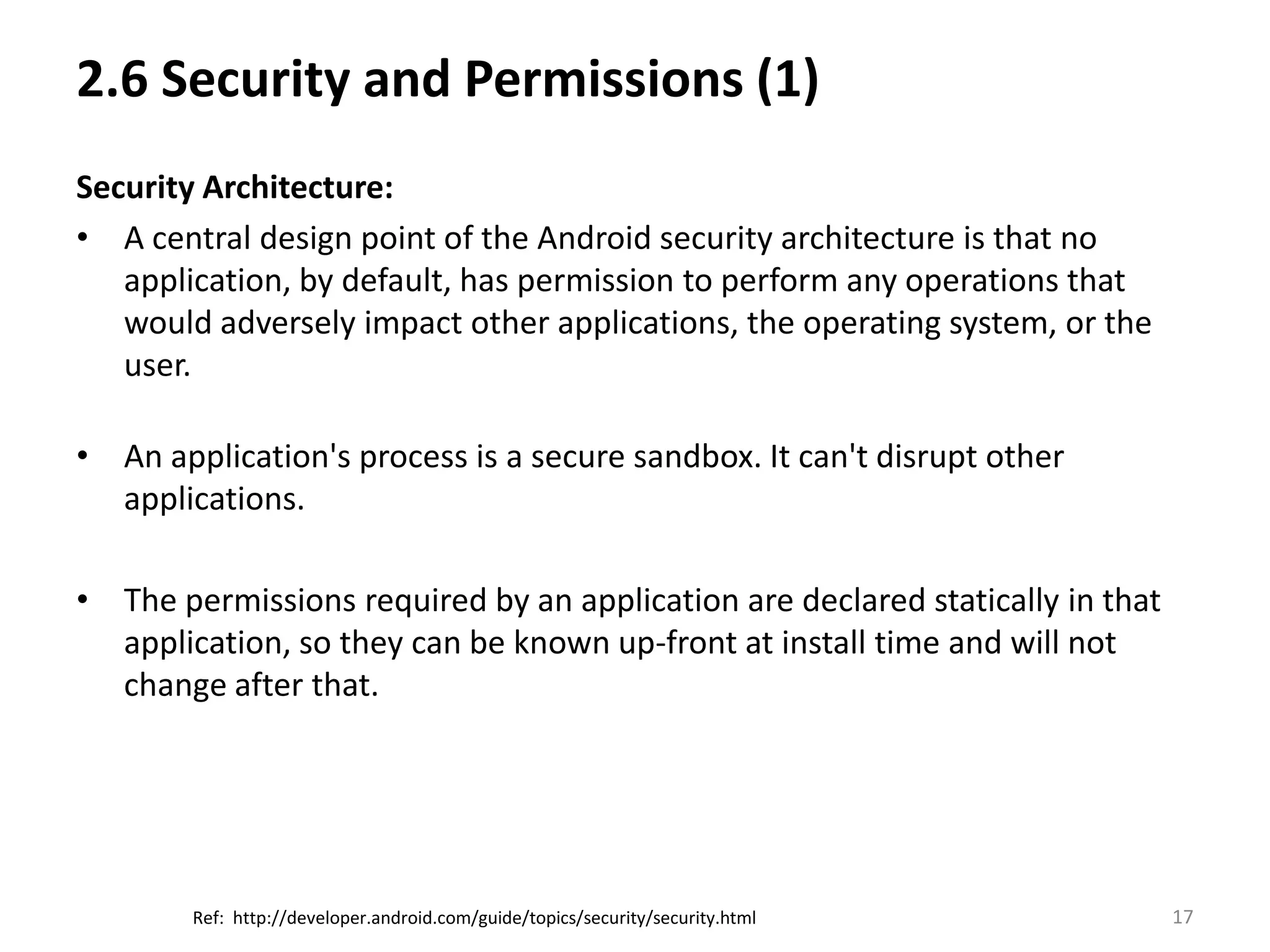 2.6 Security and Permissions (1)

Security Architecture:

• A central design point of the Android security architecture is that no application, by default, has permission to perform any operations that would adversely impact other applications, the operating system, or the user.

• An application's process is a secure sandbox. It can't disrupt other applications.

• The permissions required by an application are declared statically in that application, so they can be known up-front at install time and will not change after that.

Ref: http://developer.android.com/guide/topics/security/security.html

17